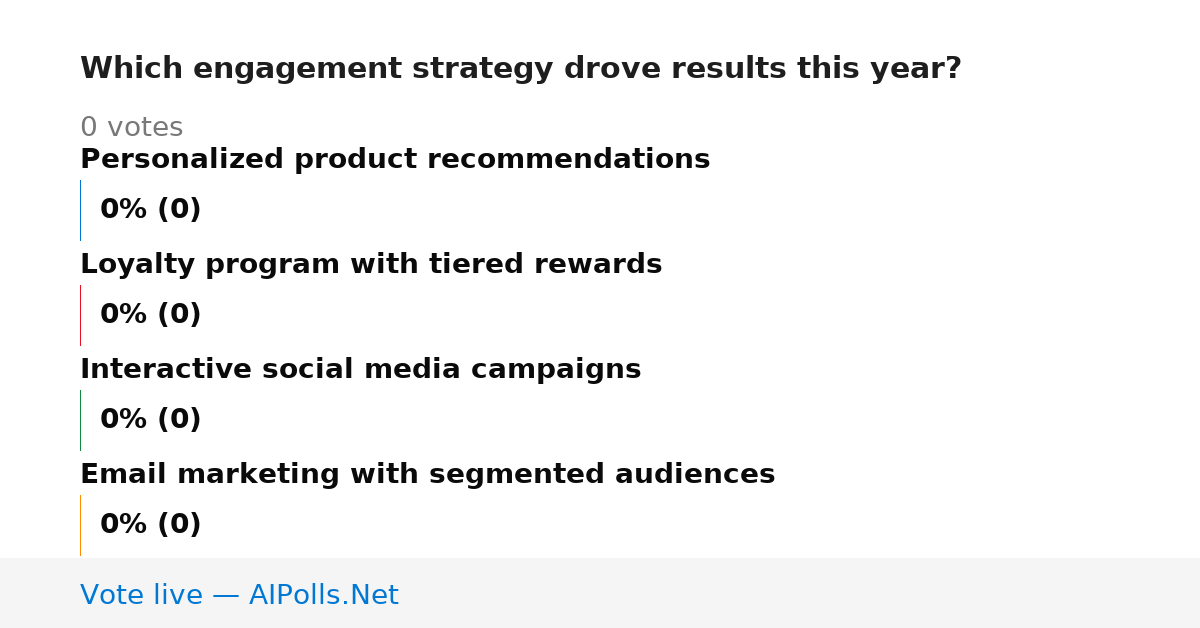 Which engagement strategy drove results this year?

0 votes

Personalized product recommendations

0% (0)

Loyalty program with tiered rewards

0% (0)

Interactive social media campaigns

0% (0)

Email marketing with segmented audiences

0% (0)

Vote live — AIPolls.Net